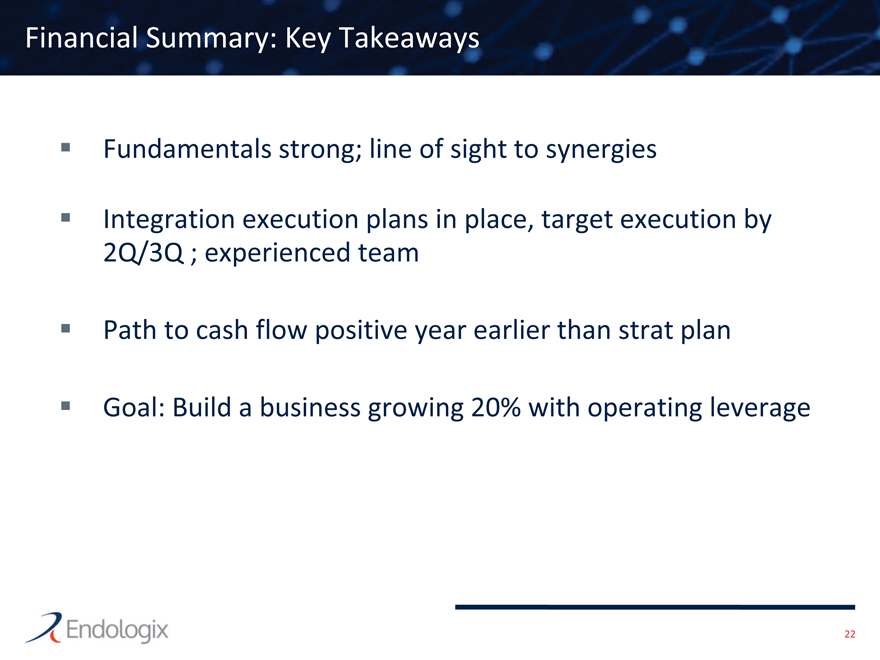 Financial Summary: Key Takeaways

▪ Fundamentals strong; line of sight to synergies

▪ Integration execution plans in place, target execution by 2Q/3Q ; experienced team

▪ Path to cash flow positive year earlier than strat plan

▪ Goal: Build a business growing 20% with operating leverage

Endologix

22